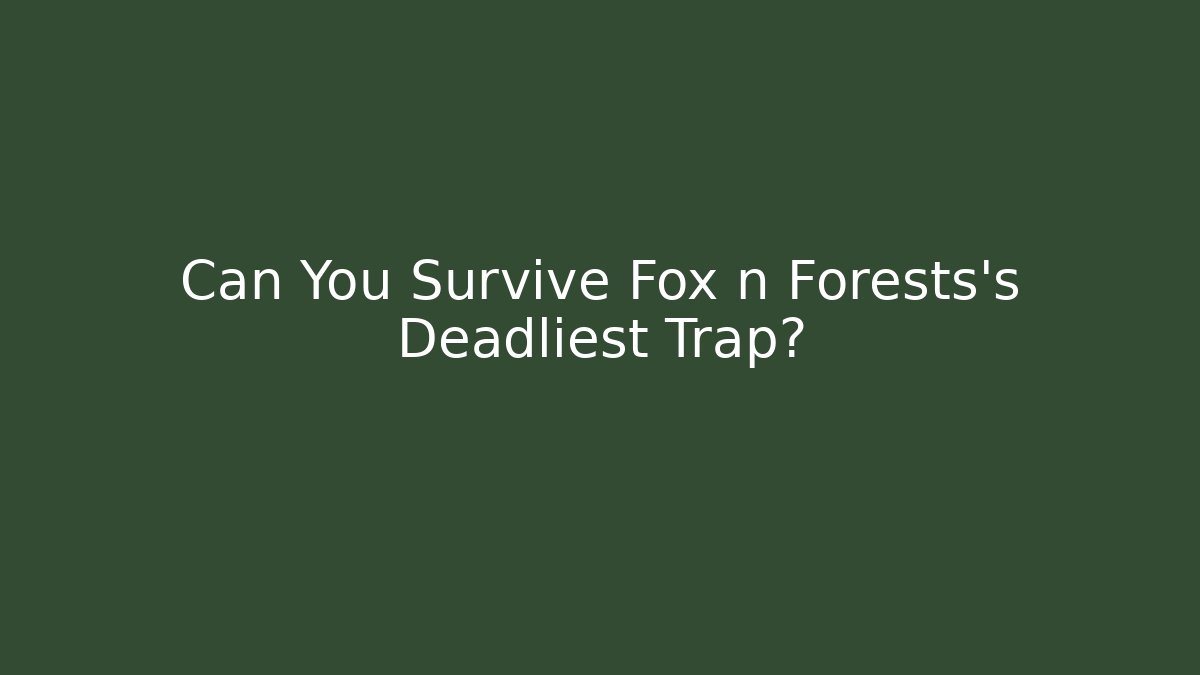 Can You Survive Fox n Forests's Deadliest Trap?